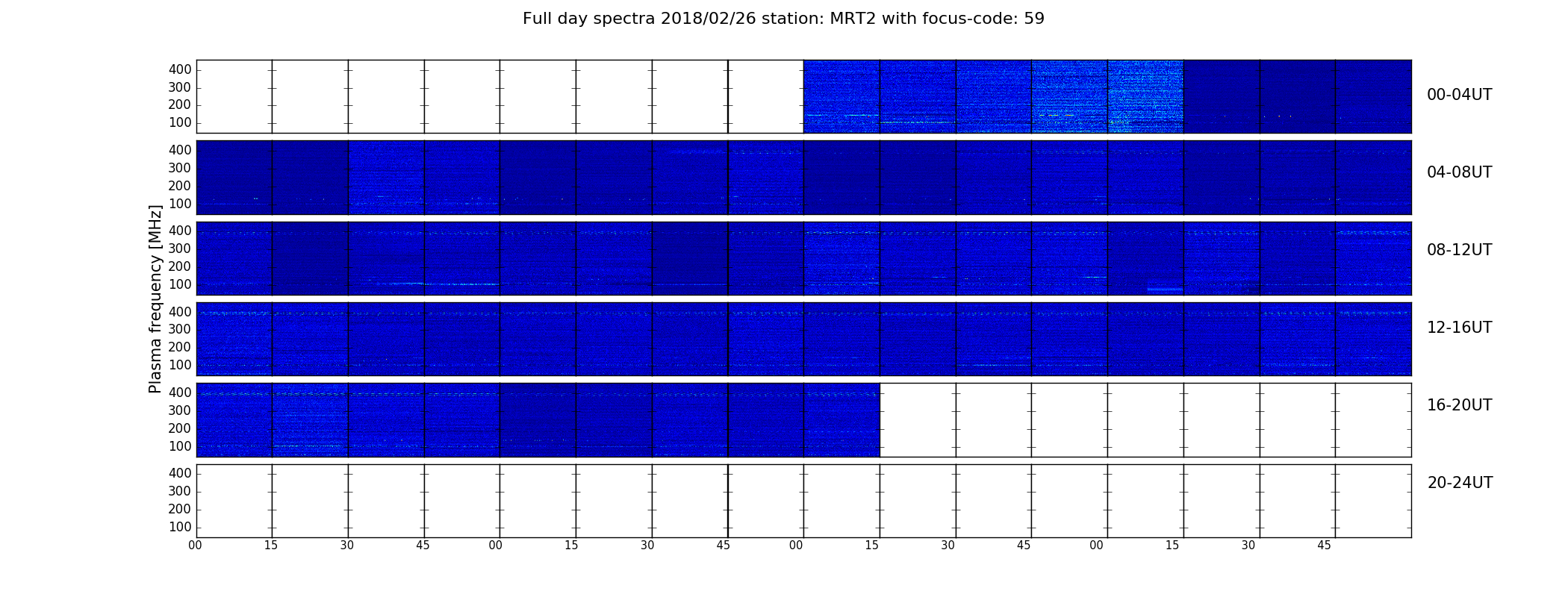 Full day spectra 2018/02/26 station: MRT2 with focus-code: 59

Plasma frequency [MHz]

400
300
200
100
00-04UT

400
300
200
100
04-08UT

400
300
200
100
08-12UT

400
300
200
100
12-16UT

400
300
200
100
16-20UT

400
300
200
100
20-24UT

00 15 30 45 00 15 30 45 00 15 30 45 00 15 30 45